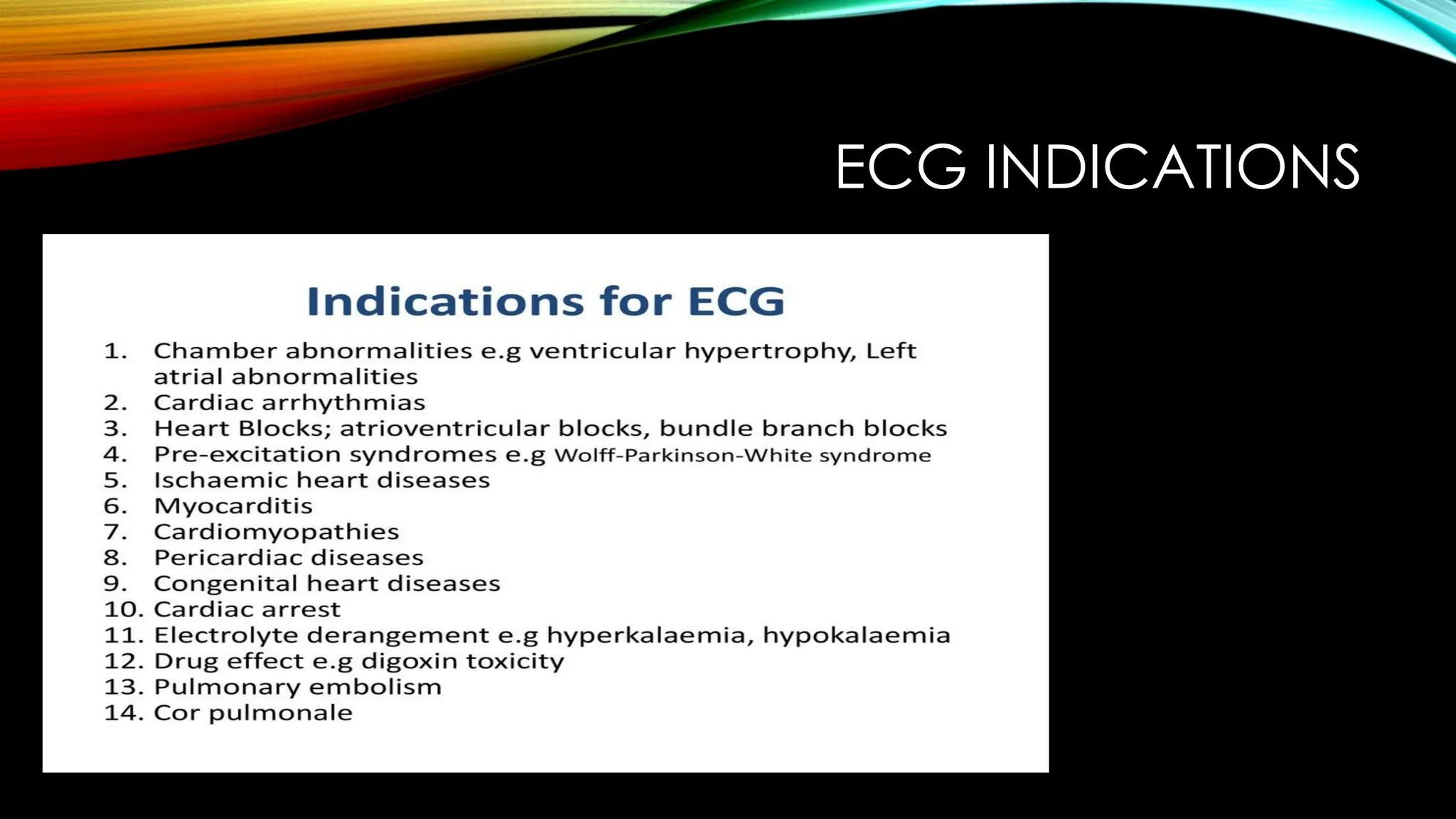 ECG INDICATIONS

Indications for ECG

1. Chamber abnormalities e.g ventricular hypertrophy, Left atrial abnormalities
2. Cardiac arrhythmias
3. Heart Blocks; atrioventricular blocks, bundle branch blocks
4. Pre-excitation syndromes e.g Wolff-Parkinson-White syndrome
5. Ischaemic heart diseases
6. Myocarditis
7. Cardiomyopathies
8. Pericardiac diseases
9. Congenital heart diseases
10. Cardiac arrest
11. Electrolyte derangement e.g hyperkalaemia, hypokalaemia
12. Drug effect e.g digoxin toxicity
13. Pulmonary embolism
14. Cor pulmonale